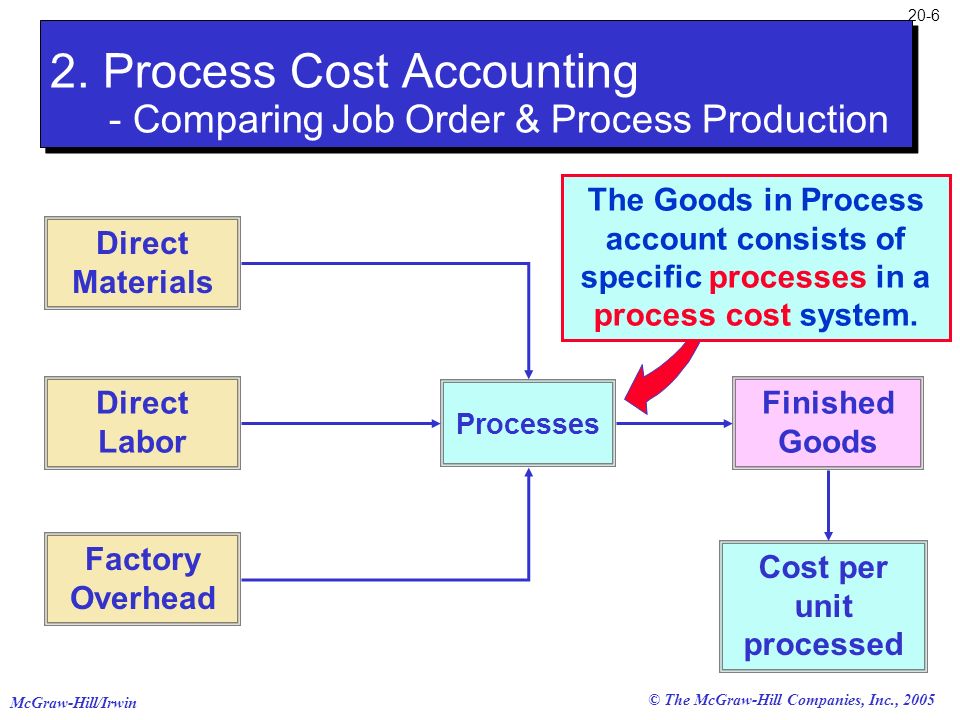 20-6

2. Process Cost Accounting
- Comparing Job Order & Process Production

The Goods in Process account consists of specific processes in a process cost system.

Direct Materials

Direct Labor

Factory Overhead

Processes

Finished Goods

Cost per unit processed

McGraw-Hill/Irwin

© The McGraw-Hill Companies, Inc., 2005